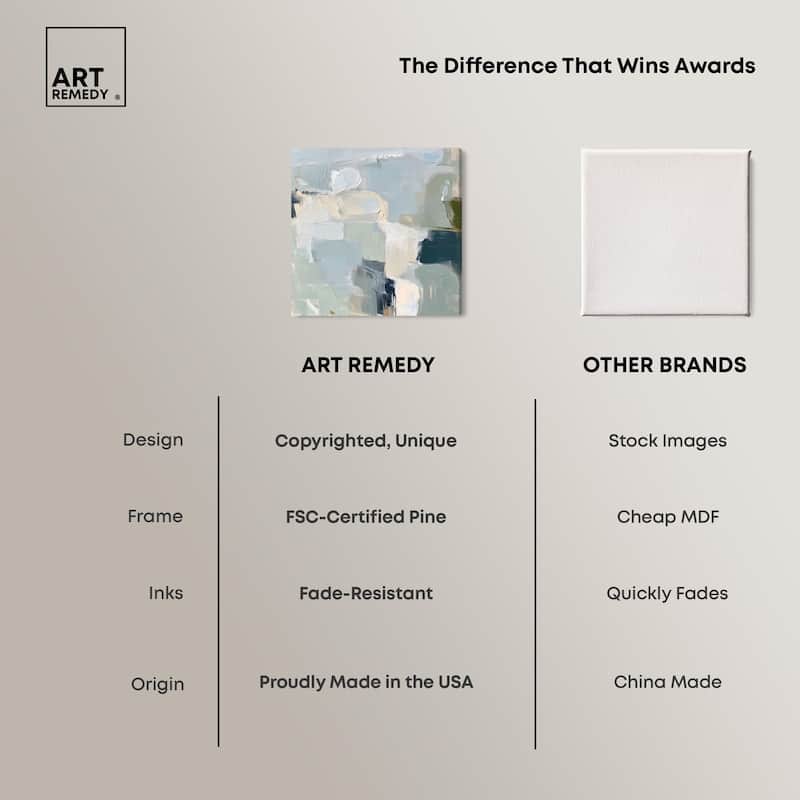 ART REMEDY ®

The Difference That Wins Awards

| | ART REMEDY | OTHER BRANDS |
|---|---|---|
| Design | Copyrighted, Unique | Stock Images |
| Frame | FSC-Certified Pine | Cheap MDF |
| Inks | Fade-Resistant | Quickly Fades |
| Origin | Proudly Made in the USA | China Made |